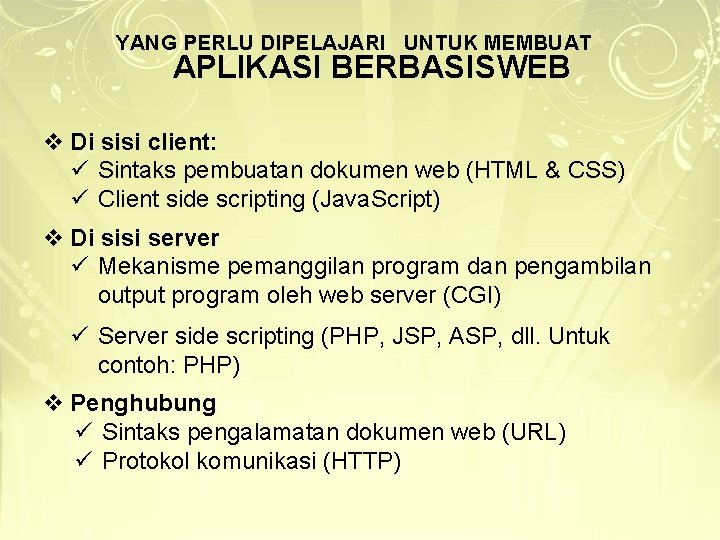 YANG PERLU DIPELAJARI UNTUK MEMBUAT
APLIKASI BERBASISWEB

❖ Di sisi client:
✓ Sintaks pembuatan dokumen web (HTML & CSS)
✓ Client side scripting (JavaScript)

❖ Di sisi server
✓ Mekanisme pemanggilan program dan pengambilan output program oleh web server (CGI)

✓ Server side scripting (PHP, JSP, ASP, dll. Untuk contoh: PHP)

❖ Penghubung
✓ Sintaks pengalamatan dokumen web (URL)
✓ Protokol komunikasi (HTTP)